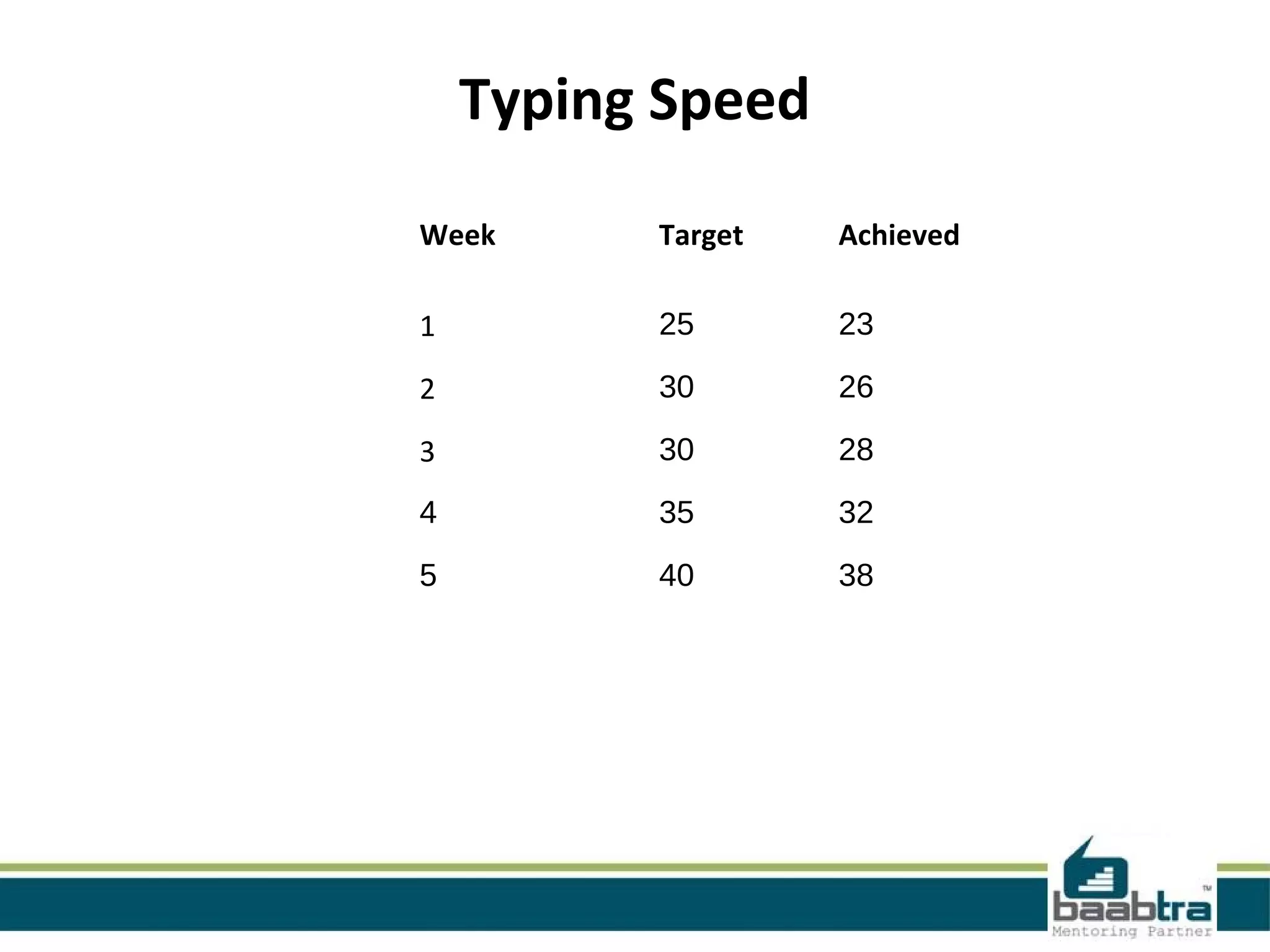 Typing Speed

| Week | Target | Achieved |
|---|---|---|
| 1 | 25 | 23 |
| 2 | 30 | 26 |
| 3 | 30 | 28 |
| 4 | 35 | 32 |
| 5 | 40 | 38 |

baabtra™
Mentoring Partner